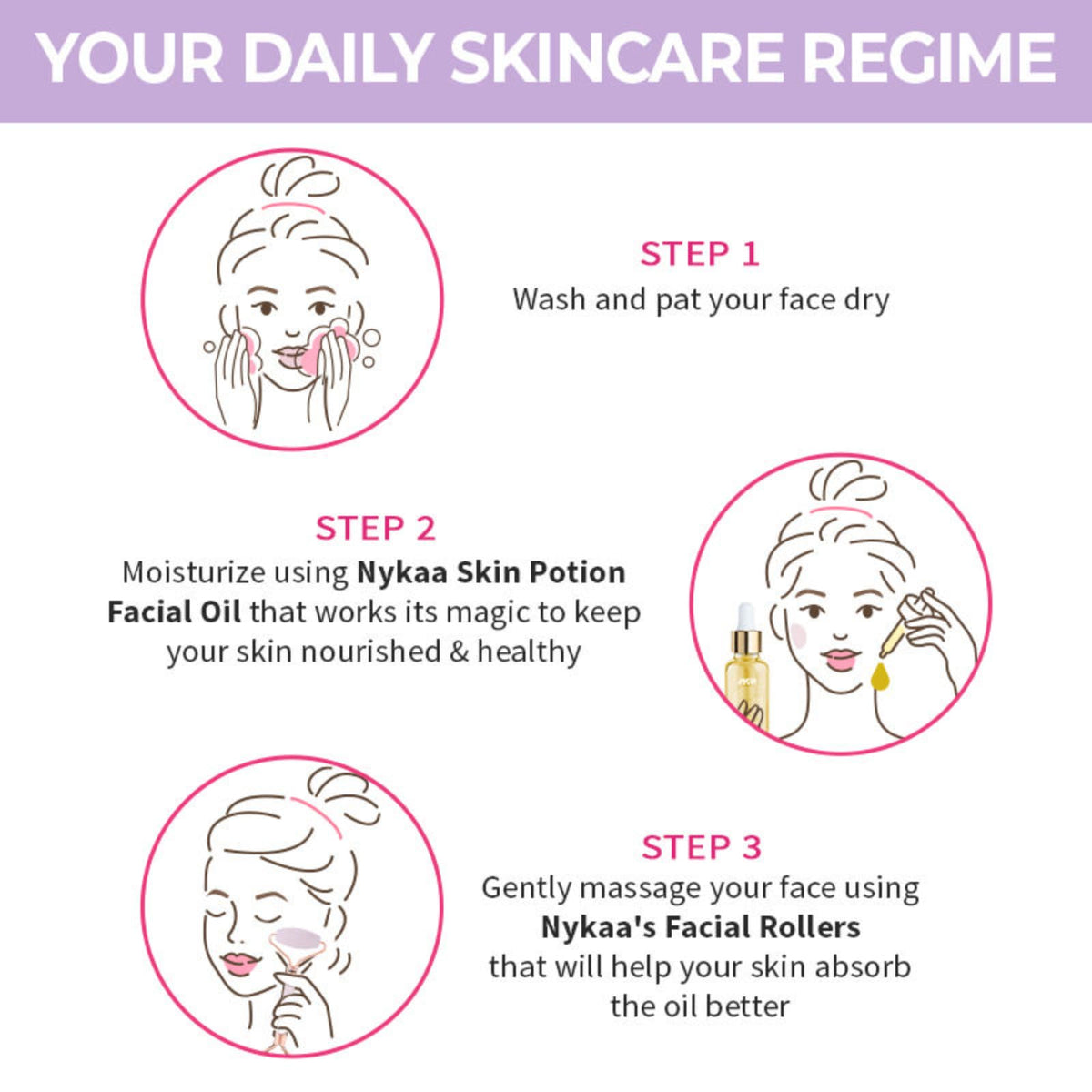 YOUR DAILY SKINCARE REGIME

STEP 1
Wash and pat your face dry

STEP 2
Moisturize using Nykaa Skin Potion Facial Oil that works its magic to keep your skin nourished & healthy

STEP 3
Gently massage your face using Nykaa's Facial Rollers that will help your skin absorb the oil better